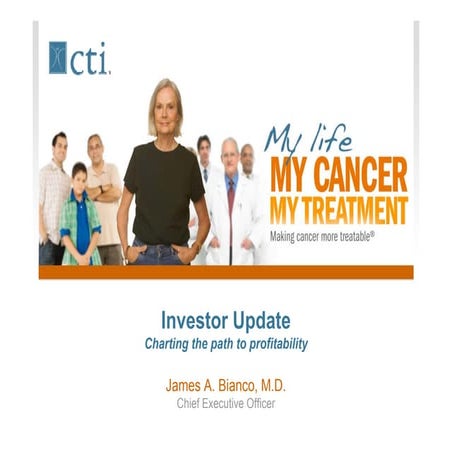 cti.

My life
MY CANCER
MY TREATMENT
Making cancer more treatable®

Investor Update
Charting the path to profitability

James A. Bianco, M.D.
Chief Executive Officer